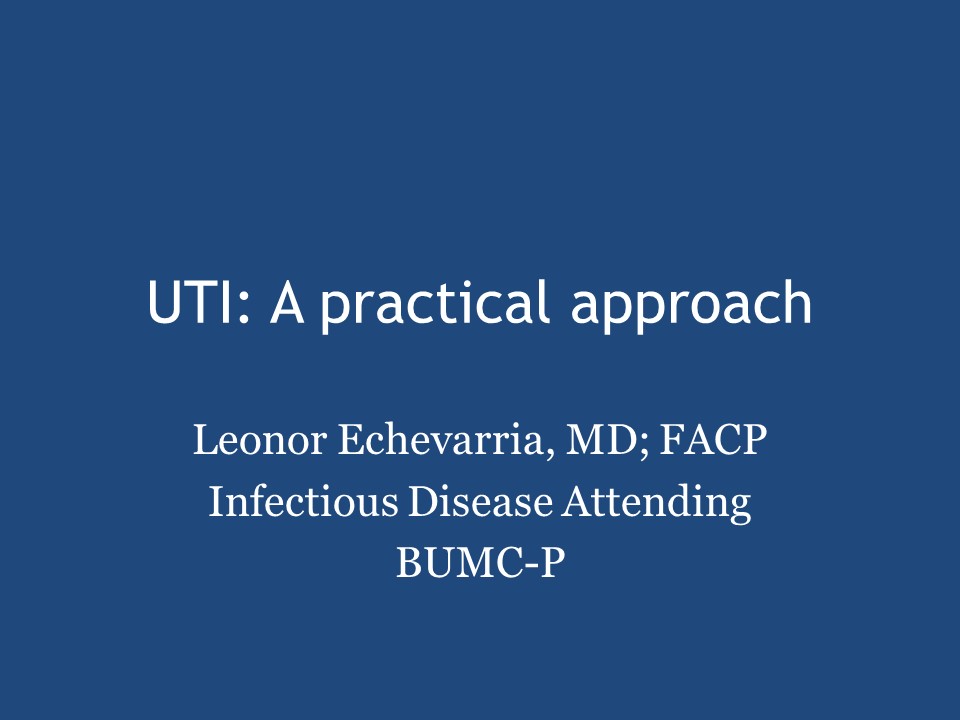 UTI: A practical approach

Leonor Echevarria, MD; FACP
Infectious Disease Attending
BUMC-P